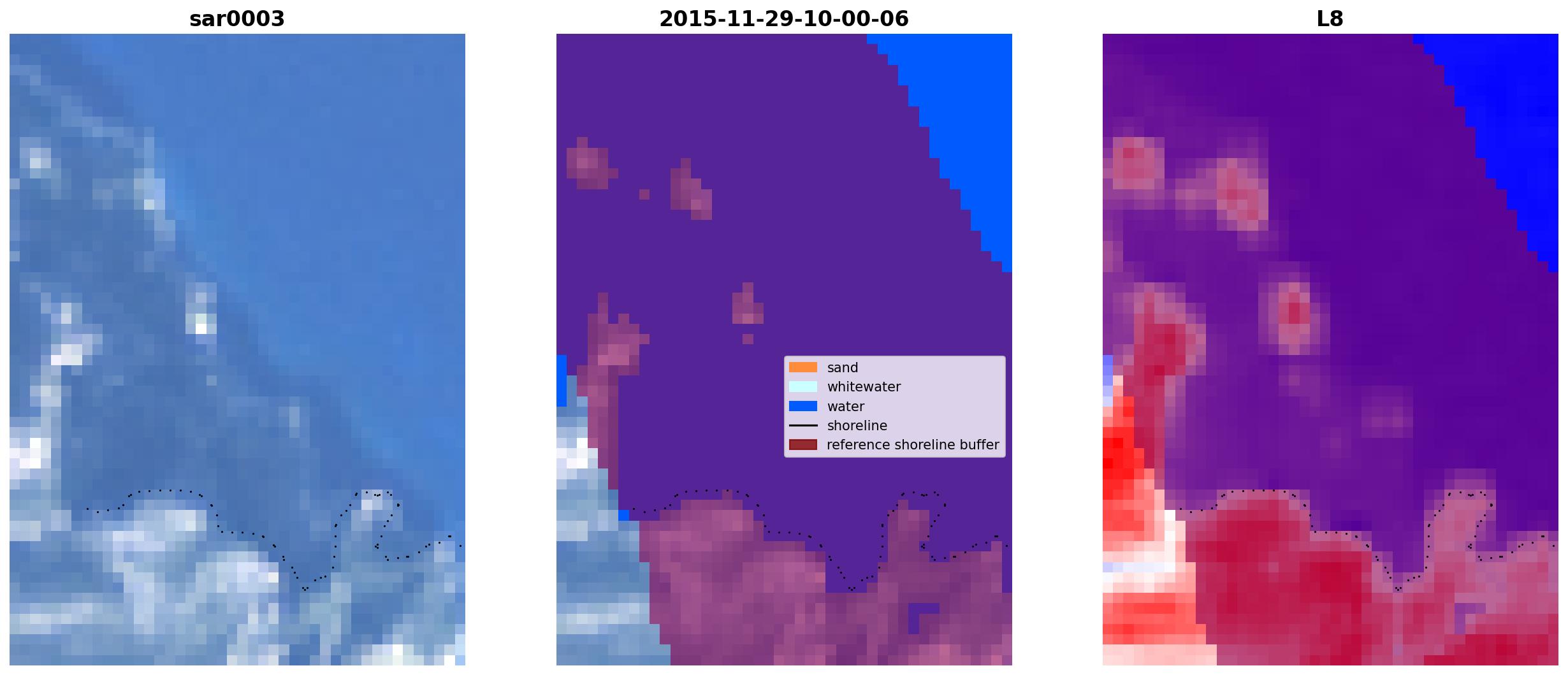 sar0003

2015-11-29-10-00-06

sand
whitewater
water
shoreline
reference shoreline buffer

L8